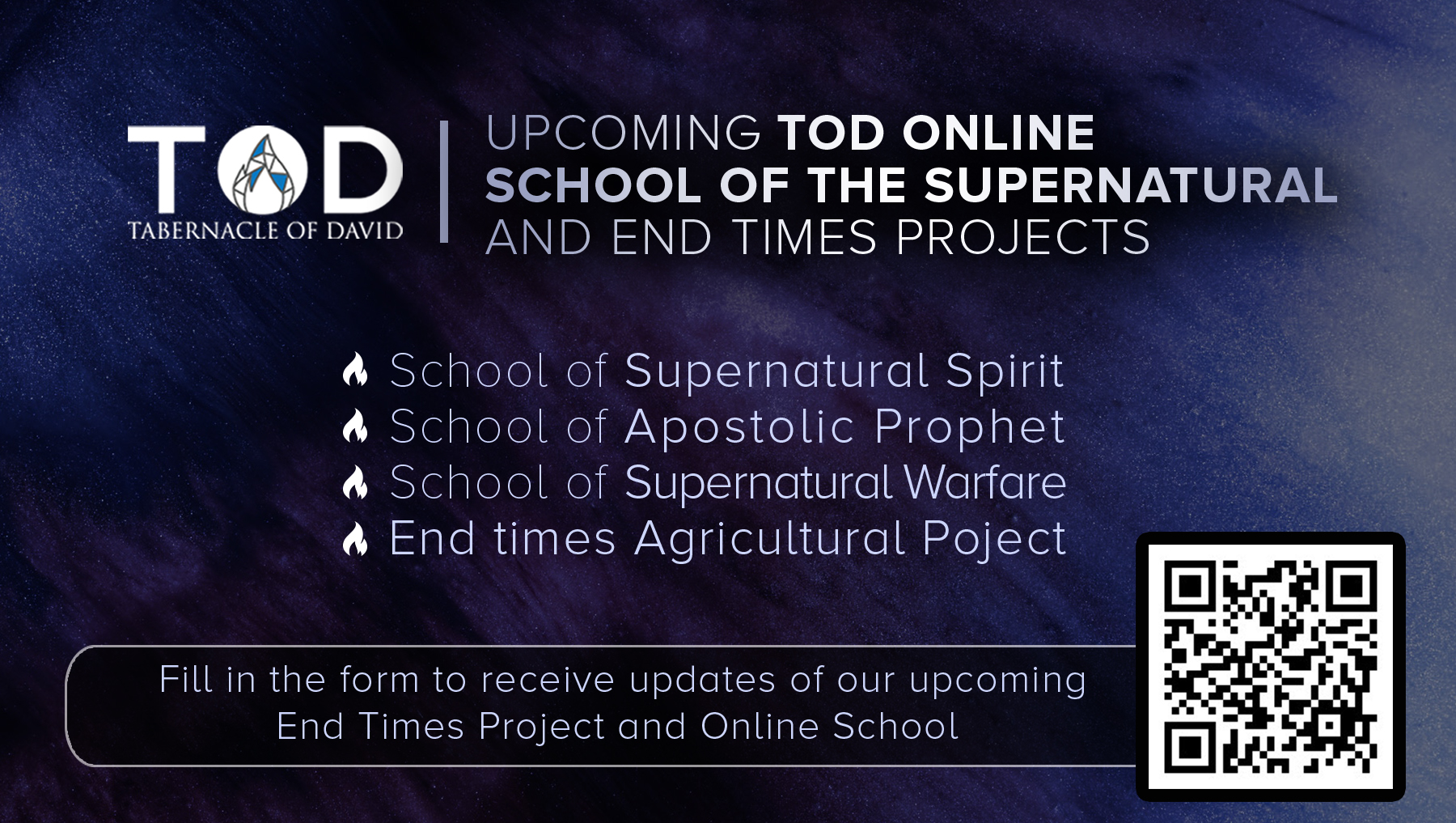 TOD
TABERNACLE OF DAVID

UPCOMING TOD ONLINE SCHOOL OF THE SUPERNATURAL AND END TIMES PROJECTS

School of Supernatural Spirit
School of Apostolic Prophet
School of Supernatural Warfare
End times Agricultural Poject

Fill in the form to receive updates of our upcoming End Times Project and Online School